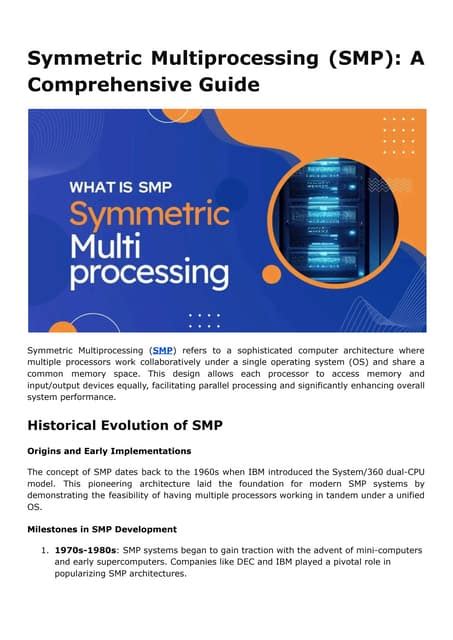 Symmetric Multiprocessing (SMP): A Comprehensive Guide

WHAT IS SMP
Symmetric
Multi
processing

Symmetric Multiprocessing (SMP) refers to a sophisticated computer architecture where multiple processors work collaboratively under a single operating system (OS) and share a common memory space. This design allows each processor to access memory and input/output devices equally, facilitating parallel processing and significantly enhancing overall system performance.

Historical Evolution of SMP

Origins and Early Implementations

The concept of SMP dates back to the 1960s when IBM introduced the System/360 dual-CPU model. This pioneering architecture laid the foundation for modern SMP systems by demonstrating the feasibility of having multiple processors working in tandem under a unified OS.

Milestones in SMP Development

1. 1970s-1980s: SMP systems began to gain traction with the advent of mini-computers and early supercomputers. Companies like DEC and IBM played a pivotal role in popularizing SMP architectures.